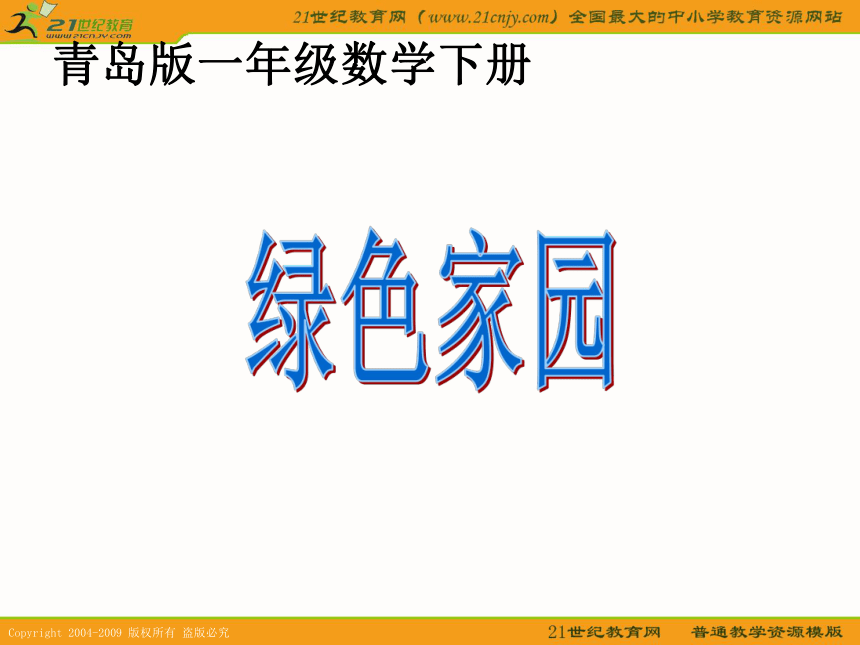 21世纪教育
www.21cnjy.com

21世纪教育网（www.21cnjy.com）全国最大的中小学教育资源网站

青岛版一年级数学下册

绿色家园

Copyright 2004-2009 版权所有 盗版必究

21世纪教育网 普通教学资源模版